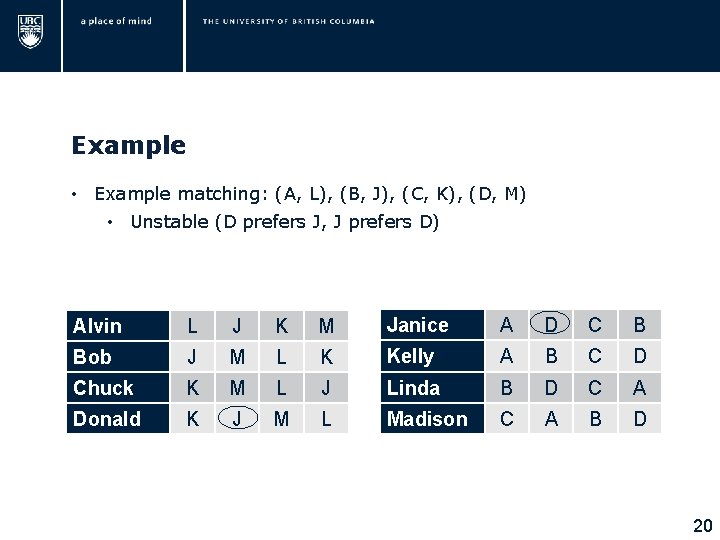 UBC a place of mind THE UNIVERSITY OF BRITISH COLUMBIA

Example

• Example matching: (A, L), (B, J), (C, K), (D, M)
 • Unstable (D prefers J, J prefers D)

| Alvin | L | J | K | M |
|---|---|---|---|---|
| Bob | J | M | L | K |
| Chuck | K | M | L | J |
| Donald | K | J | M | L |

| Janice | A | D | C | B |
|---|---|---|---|---|
| Kelly | A | B | C | D |
| Linda | B | D | C | A |
| Madison | C | A | B | D |

20